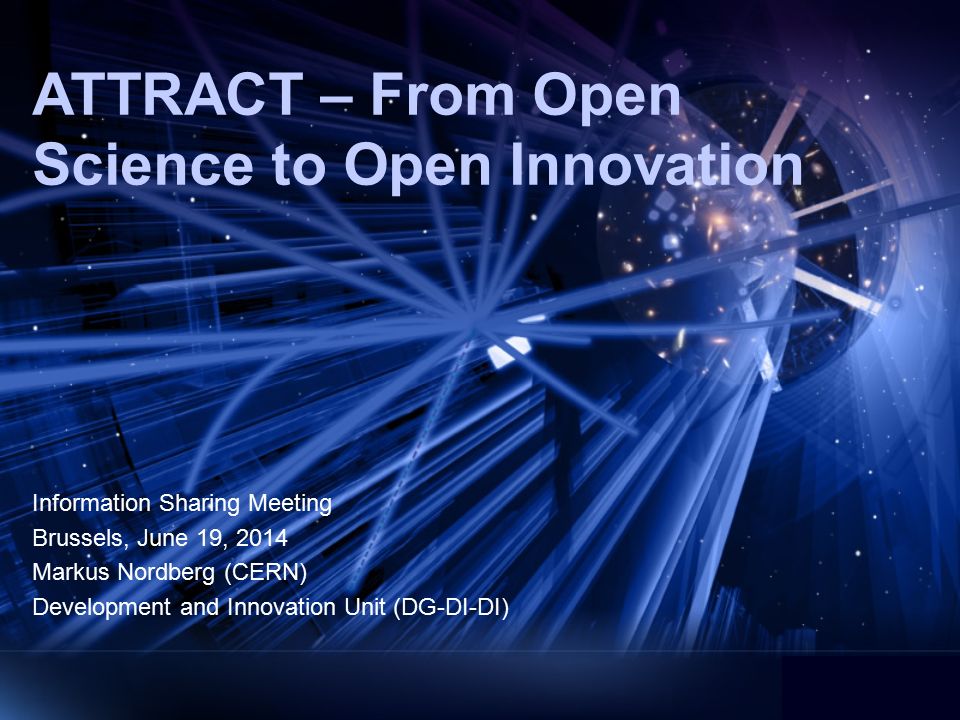 ATTRACT – From Open Science to Open Innovation

Information Sharing Meeting
Brussels, June 19, 2014
Markus Nordberg (CERN)
Development and Innovation Unit (DG-DI-DI)